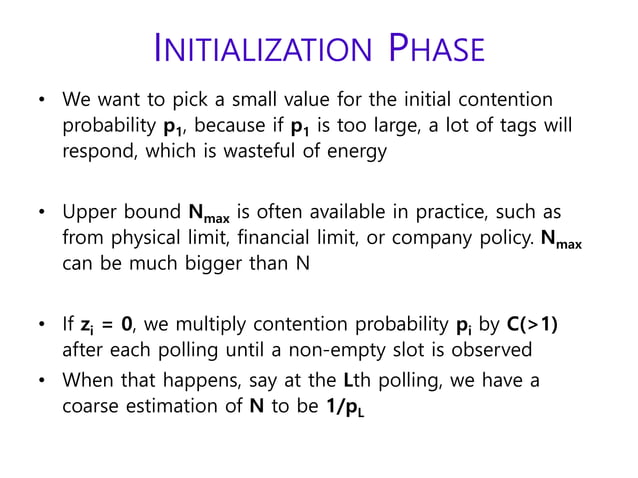 INITIALIZATION PHASE

• We want to pick a small value for the initial contention probability $p_1$, because if $p_1$ is too large, a lot of tags will respond, which is wasteful of energy

• Upper bound $N_{max}$ is often available in practice, such as from physical limit, financial limit, or company policy. $N_{max}$ can be much bigger than N

• If $z_i = 0$, we multiply contention probability $p_i$ by C(>1) after each polling until a non-empty slot is observed
• When that happens, say at the Lth polling, we have a coarse estimation of N to be $1/p_L$